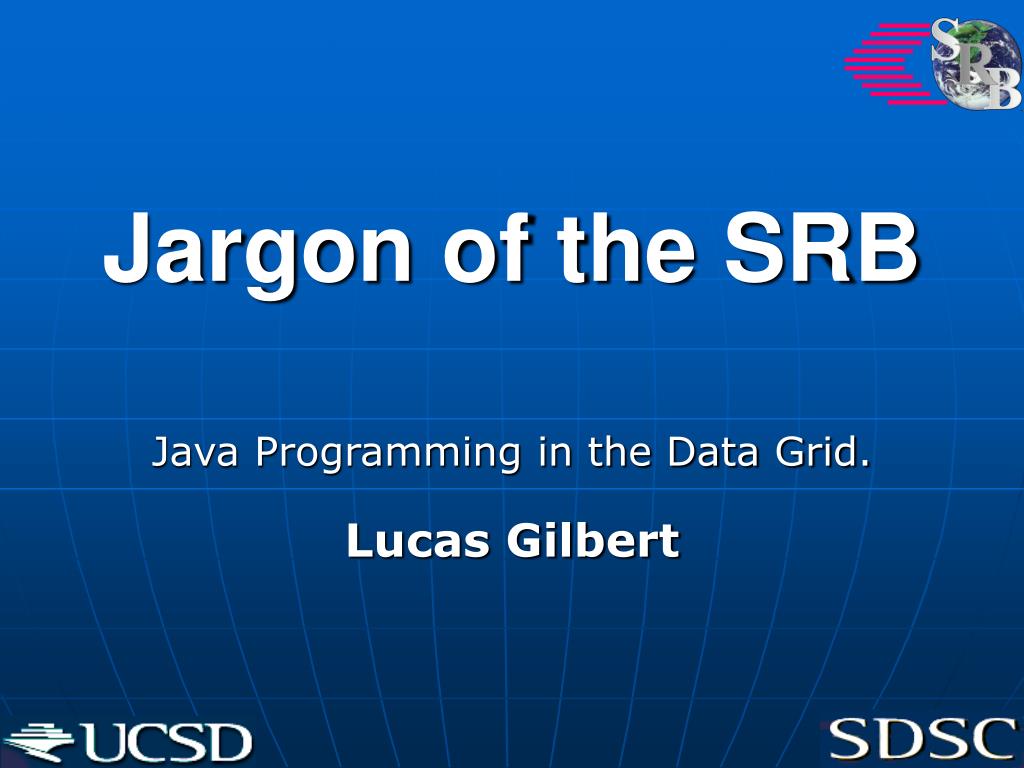 SRB

Jargon of the SRB

Java Programming in the Data Grid.

Lucas Gilbert

UCSD

SDSC